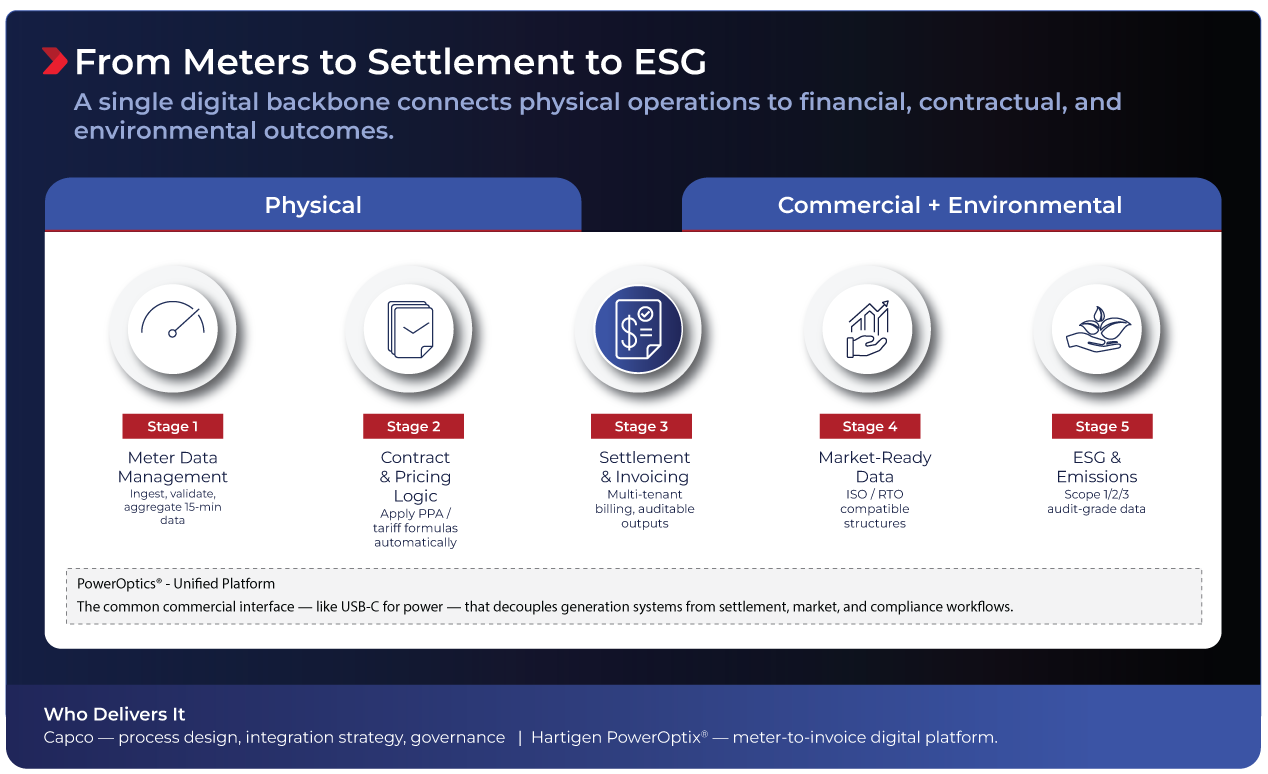 From Meters to Settlement to ESG

A single digital backbone connects physical operations to financial, contractual, and environmental outcomes.

Physical

Commercial + Environmental

Stage 1
Meter Data Management
Ingest, validate, aggregate 15-min data

Stage 2
Contract & Pricing Logic
Apply PPA / tariff formulas automatically

Stage 3
Settlement & Invoicing
Multi-tenant billing, auditable outputs

Stage 4
Market-Ready Data
ISO / RTO compatible structures

Stage 5
ESG & Emissions
Scope 1/2/3 audit-grade data

PowerOptics® - Unified Platform
The common commercial interface — like USB-C for power — that decouples generation systems from settlement, market, and compliance workflows.

Who Delivers It
Capco — process design, integration strategy, governance | Hartigen PowerOptix® — meter-to-invoice digital platform.